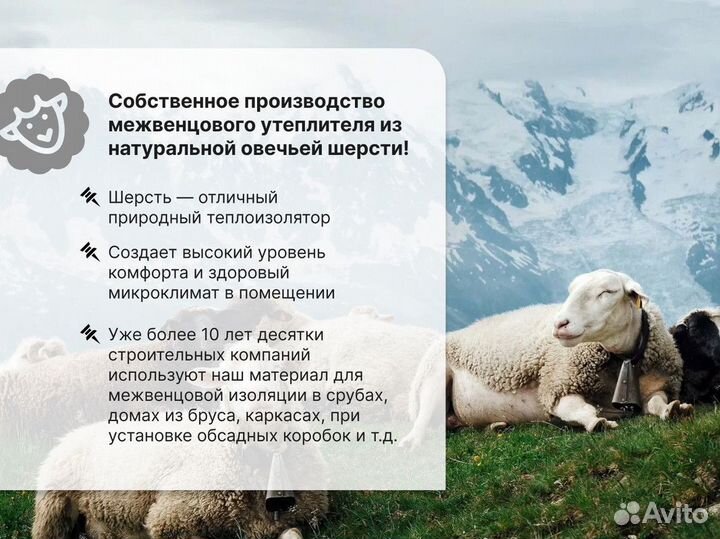 Собственное производство межвенцового утеплителя из натуральной овечьей шерсти!

Шерсть — отличный природный теплоизолятор

Создает высокий уровень комфорта и здоровый микроклимат в помещении

Уже более 10 лет десятки строительных компаний используют наш материал для межвенцовой изоляции в срубах, домах из бруса, каркасах, при установке обсадных коробок и т.д.

Avito